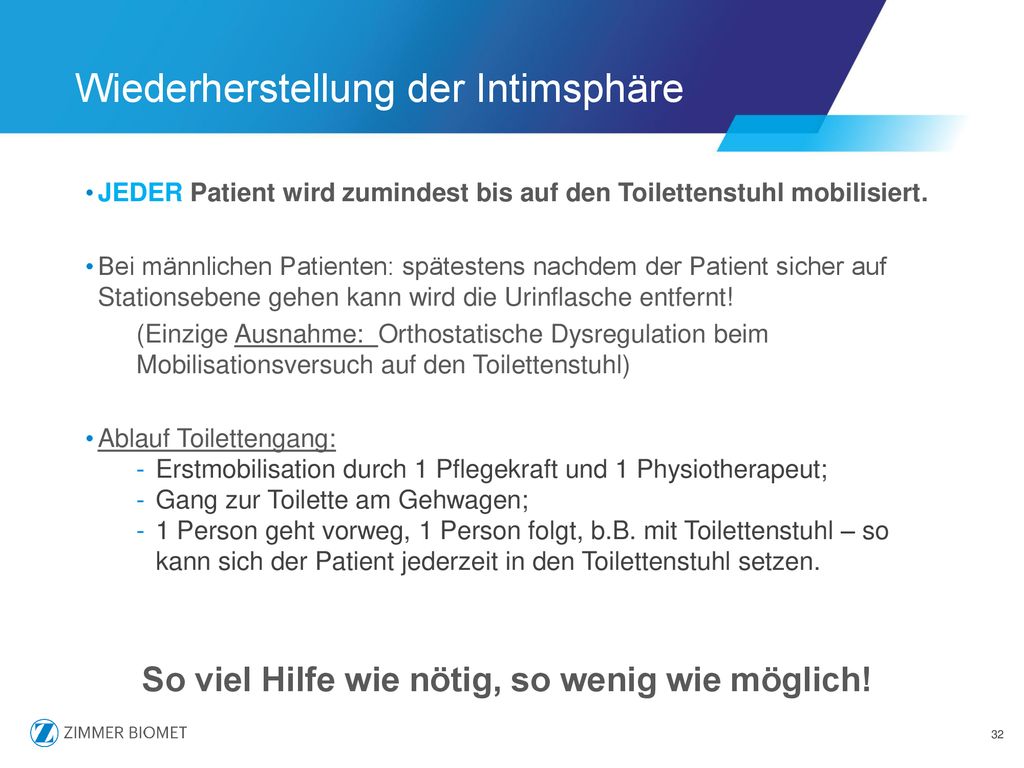 Wiederherstellung der Intimsphäre

• JEDER Patient wird zumindest bis auf den Toilettenstuhl mobilisiert.

• Bei männlichen Patienten: spätestens nachdem der Patient sicher auf Stationsebene gehen kann wird die Urinflasche entfernt!

(Einzige Ausnahme: Orthostatische Dysregulation beim Mobilisationsversuch auf den Toilettenstuhl)

• Ablauf Toilettengang:
- Erstmobilisation durch 1 Pflegekraft und 1 Physiotherapeut;
- Gang zur Toilette am Gehwagen;
- 1 Person geht vorweg, 1 Person folgt, b.B. mit Toilettenstuhl – so kann sich der Patient jederzeit in den Toilettenstuhl setzen.

So viel Hilfe wie nötig, so wenig wie möglich!

ZIMMER BIOMET

32